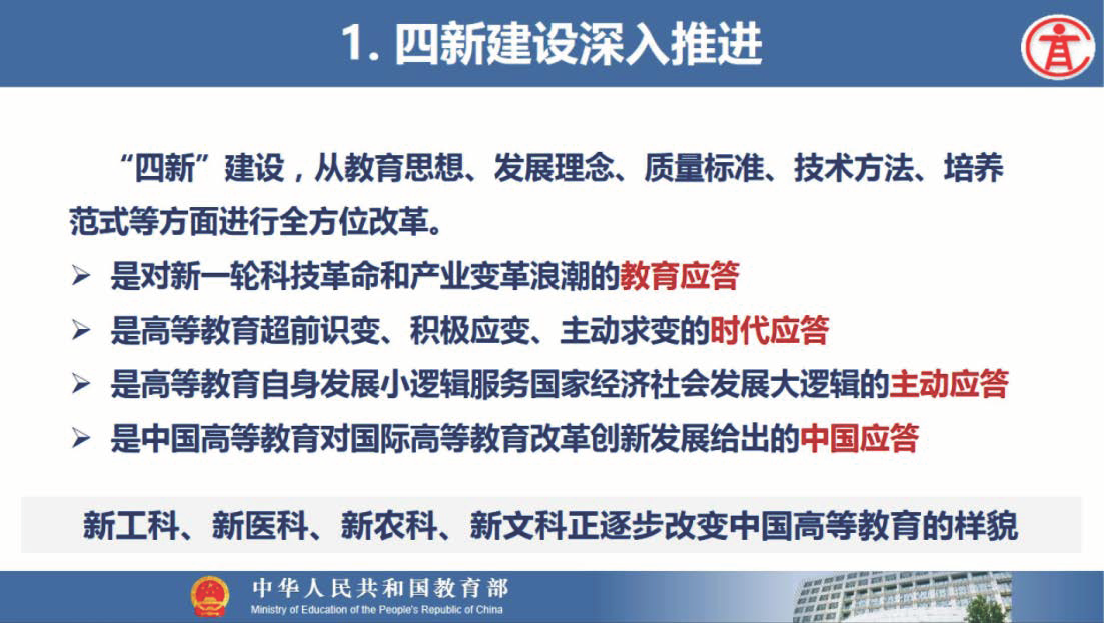 1. 四新建设深入推进

“四新”建设，从教育思想、发展理念、质量标准、技术方法、培养范式等方面进行全方位改革。

➢ 是对新一轮科技革命和产业变革浪潮的教育应答

➢ 是高等教育超前识变、积极应变、主动求变的时代应答

➢ 是高等教育自身发展小逻辑服务国家经济社会发展大逻辑的主动应答

➢ 是中国高等教育对国际高等教育改革创新发展给出的中国应答

新工科、新医科、新农科、新文科正逐步改变中国高等教育的样貌

中华人民共和国教育部
Ministry of Education of the People's Republic of China